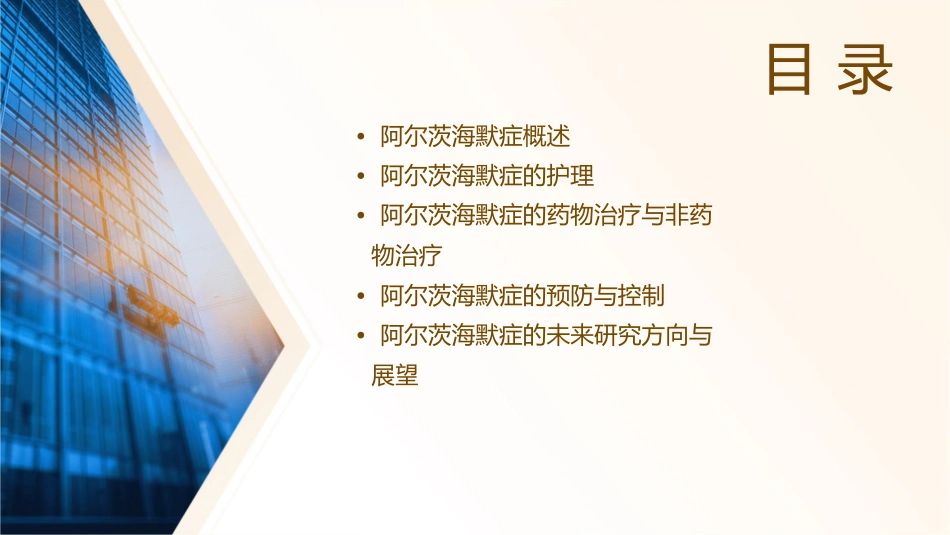 目录

• 阿尔茨海默症概述
• 阿尔茨海默症的护理
• 阿尔茨海默症的药物治疗与非药物治疗
• 阿尔茨海默症的预防与控制
• 阿尔茨海默症的未来研究方向与展望